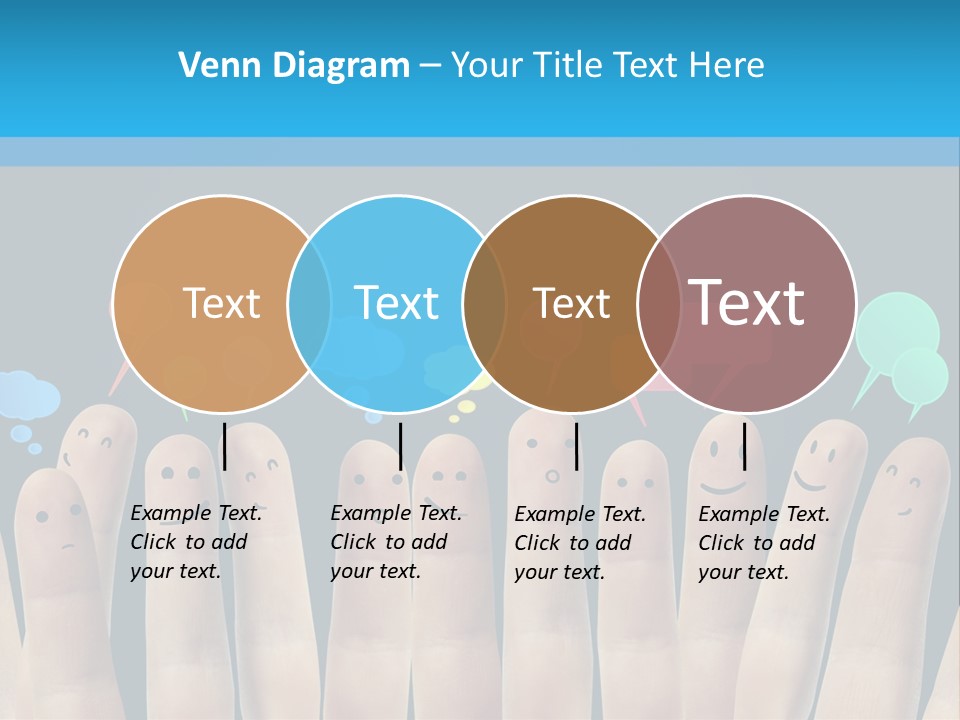 Venn Diagram – Your Title Text Here

Text

Text

Text

Text

Example Text. Click to add your text.

Example Text. Click to add your text.

Example Text. Click to add your text.

Example Text. Click to add your text.